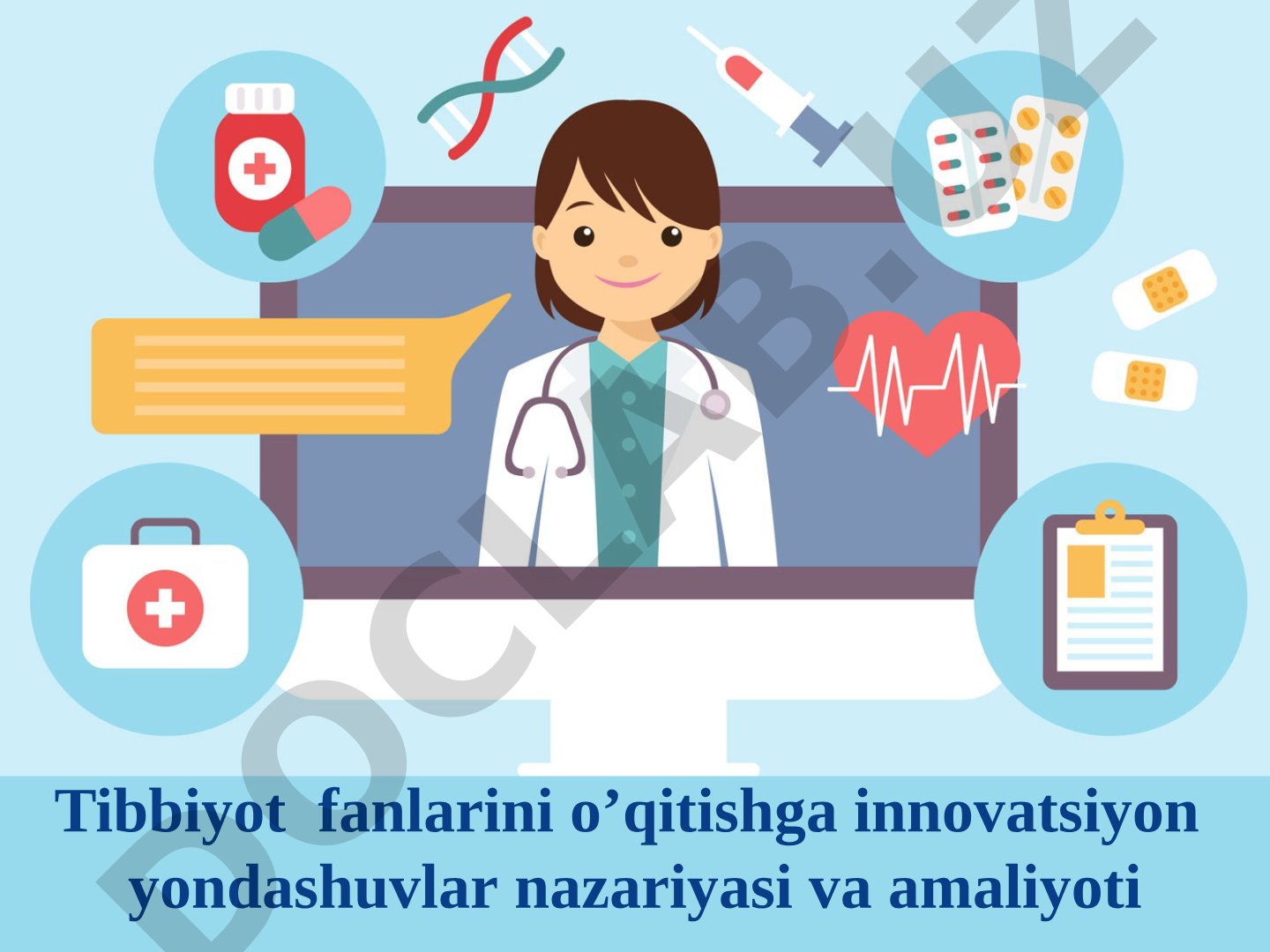 DOCLAB.UZ

Tibbiyot fanlarini o’qitishga innovatsiyon yondashuvlar nazariyasi va amaliyoti